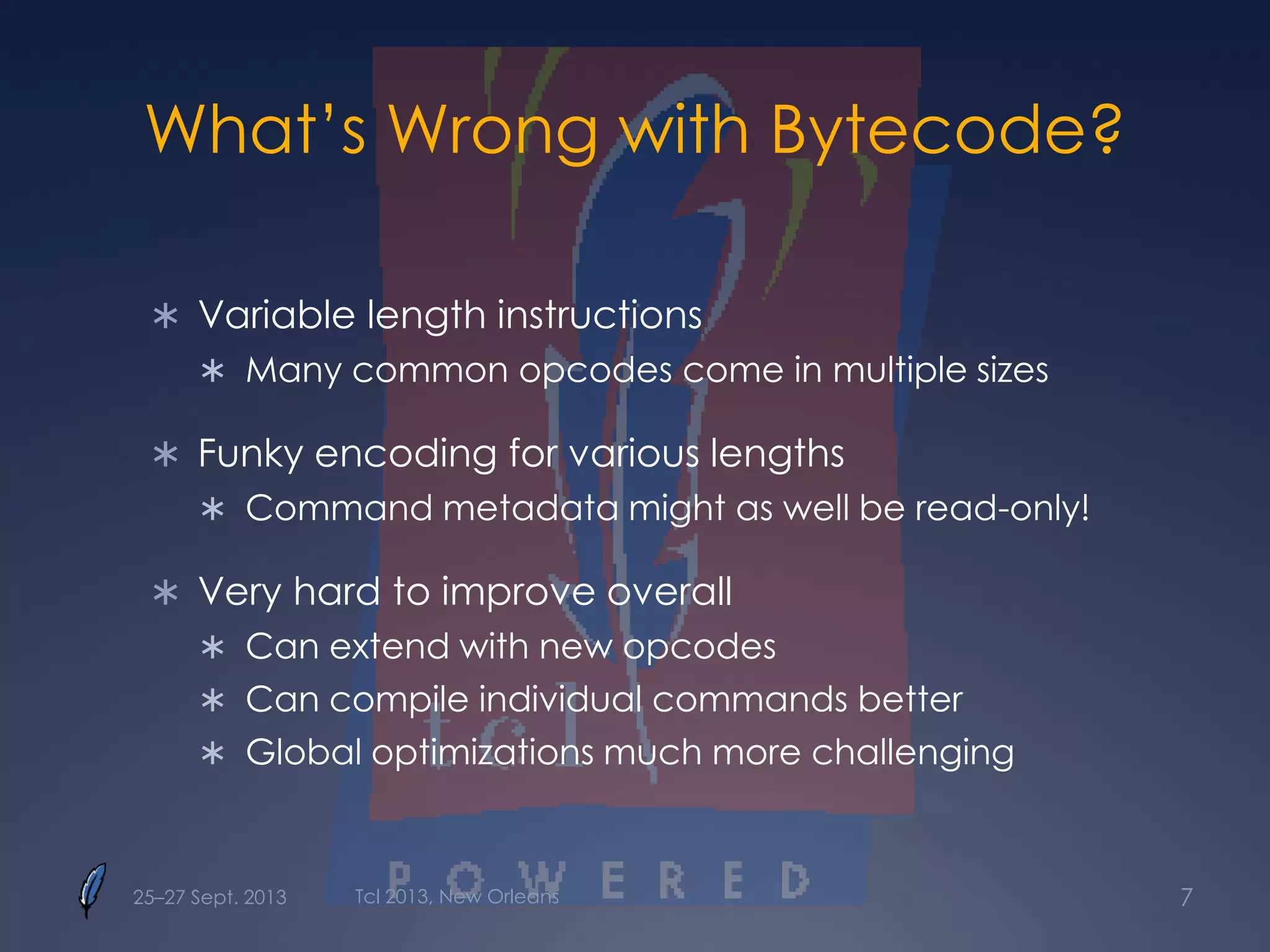 What's Wrong with Bytecode?

∗ Variable length instructions
 ∗ Many common opcodes come in multiple sizes

∗ Funky encoding for various lengths
 ∗ Command metadata might as well be read-only!

∗ Very hard to improve overall
 ∗ Can extend with new opcodes
 ∗ Can compile individual commands better
 ∗ Global optimizations much more challenging

tcl

POWERED

25–27 Sept. 2013

Tcl 2013, New Orleans

7